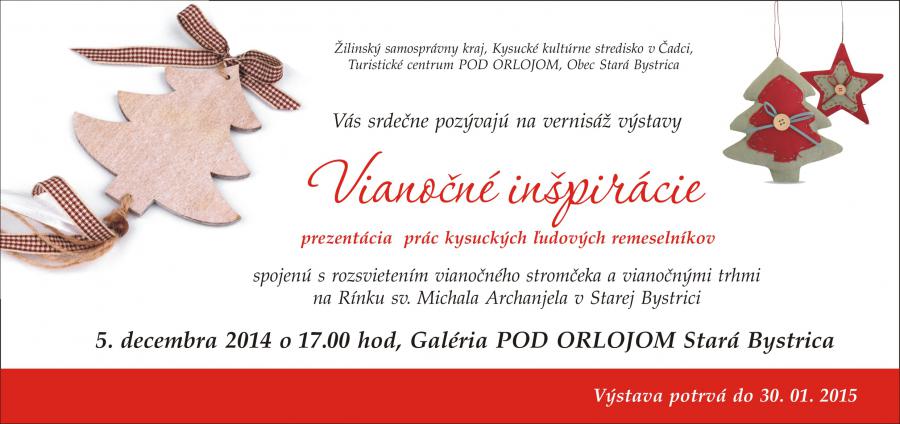 Žilinský samosprávny kraj, Kysucké kultúrne stredisko v Čadci, Turistické centrum POD ORLOJOM, Obec Stará Bystrica

Vás srdečne pozývajú na vernisáž výstavy

Vianočné inšpirácie

prezentácia prác kysuckých ľudových remeselníkov

spojenú s rozsvietením vianočného stromčeka a vianočnými trhmi na Rínku sv. Michala Archanjela v Starej Bystrici

5. decembra 2014 o 17.00 hod, Galéria POD ORLOJOM Stará Bystrica

Výstava potrvá do 30. 01. 2015